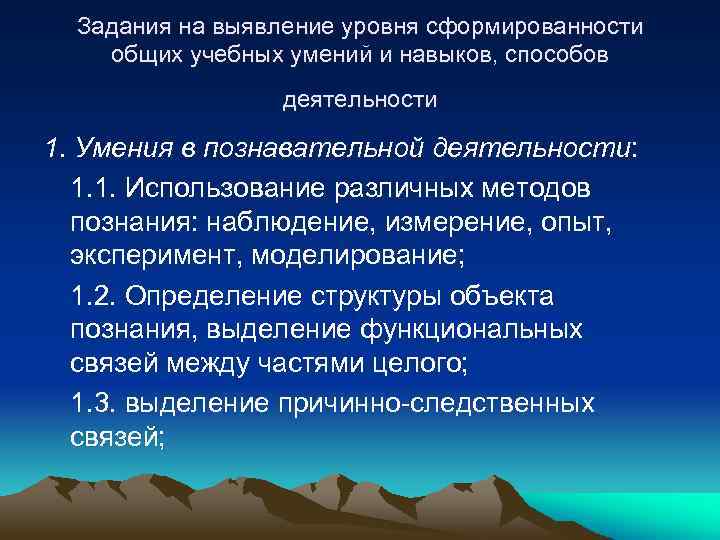 Задания на выявление уровня сформированности общих учебных умений и навыков, способов

деятельности

1. Умения в познавательной деятельности:

1.1. Использование различных методов познания: наблюдение, измерение, опыт, эксперимент, моделирование;

1.2. Определение структуры объекта познания, выделение функциональных связей между частями целого;

1.3. выделение причинно-следственных связей;